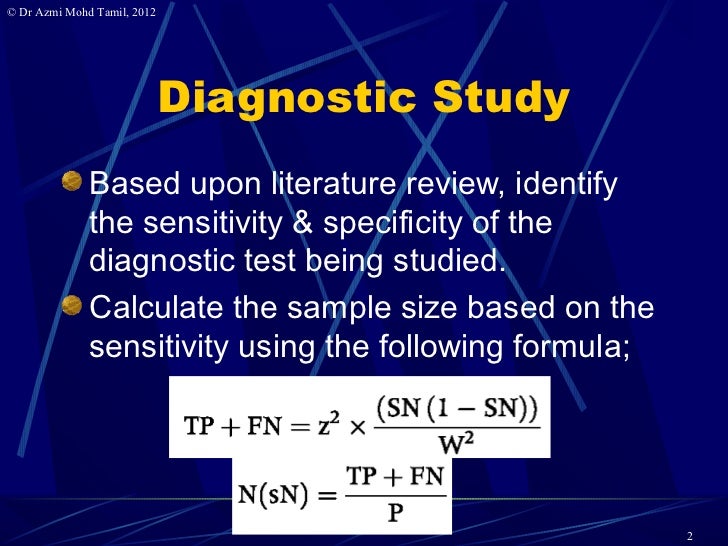 © Dr Azmi Mohd Tamil, 2012

Diagnostic Study

Based upon literature review, identify the sensitivity & specificity of the diagnostic test being studied.

Calculate the sample size based on the sensitivity using the following formula;

$TP + FN = z^2 \times \frac{(SN(1 - SN))}{W^2}$

$N(sN) = \frac{TP + FN}{P}$

2